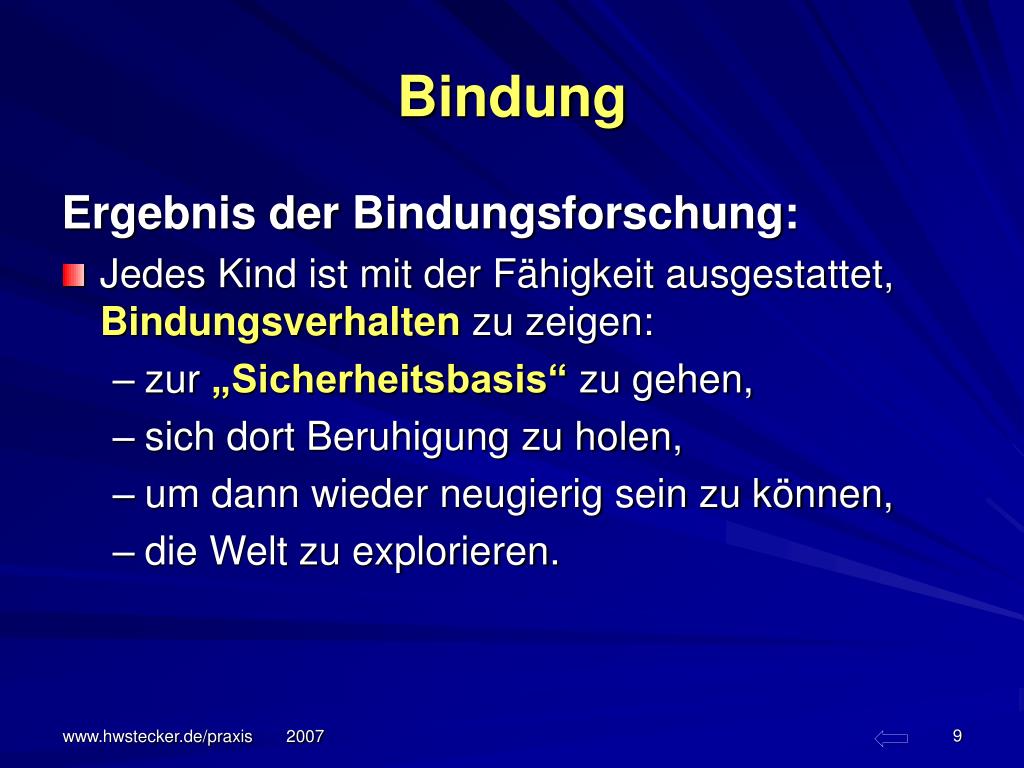 Bindung

Ergebnis der Bindungsforschung:

Jedes Kind ist mit der Fähigkeit ausgestattet, Bindungsverhalten zu zeigen:

– zur „Sicherheitsbasis“ zu gehen,

– sich dort Beruhigung zu holen,

– um dann wieder neugierig sein zu können,

– die Welt zu explorieren.

www.hwstecker.de/praxis 2007

9